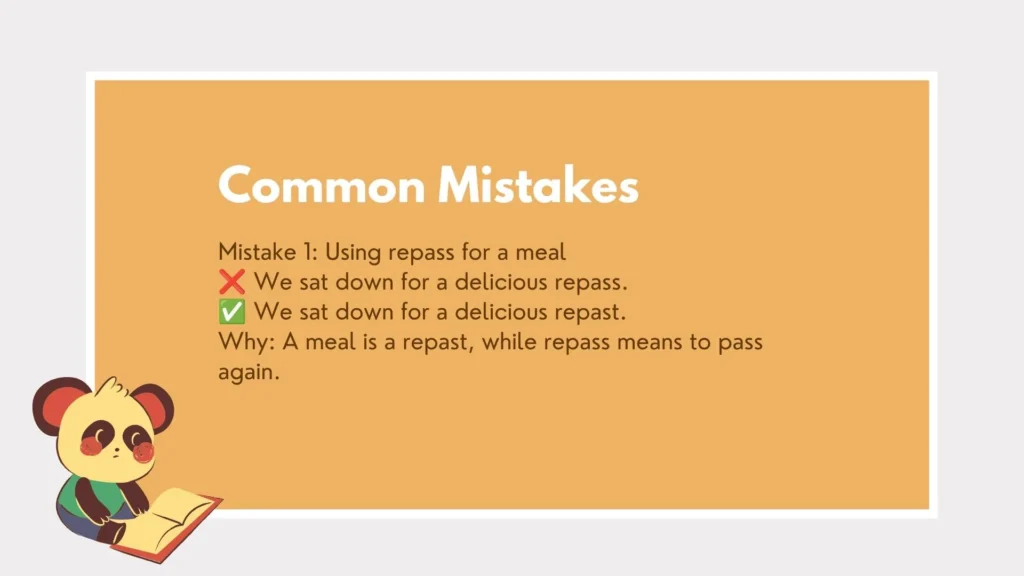 Common Mistakes

Mistake 1: Using repass for a meal
❌ We sat down for a delicious repass.
✅ We sat down for a delicious repast.
Why: A meal is a repast, while repass means to pass again.